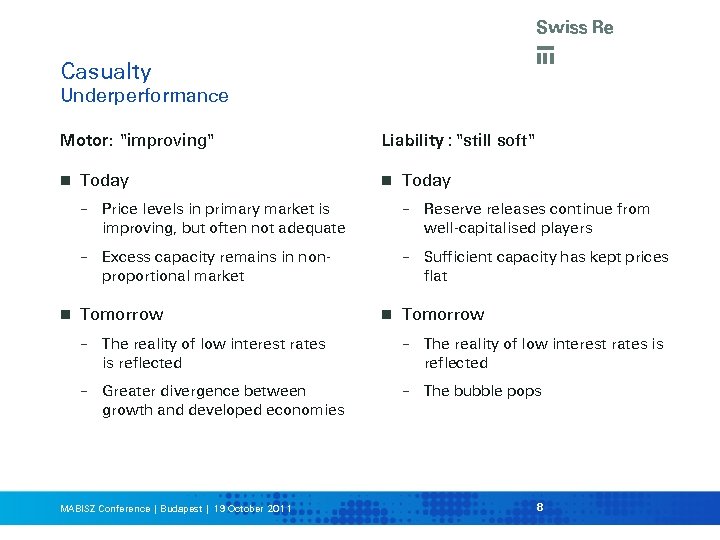 Swiss Re

Casualty
Underperformance

Motor: "improving"

■ Today

– Price levels in primary market is improving, but often not adequate

– Excess capacity remains in non-proportional market

■ Tomorrow

– The reality of low interest rates is reflected

– Greater divergence between growth and developed economies

Liability : "still soft"

■ Today

– Reserve releases continue from well-capitalised players

– Sufficient capacity has kept prices flat

■ Tomorrow

– The reality of low interest rates is reflected

– The bubble pops

MABISZ Conference | Budapest | 19 October 2011

8